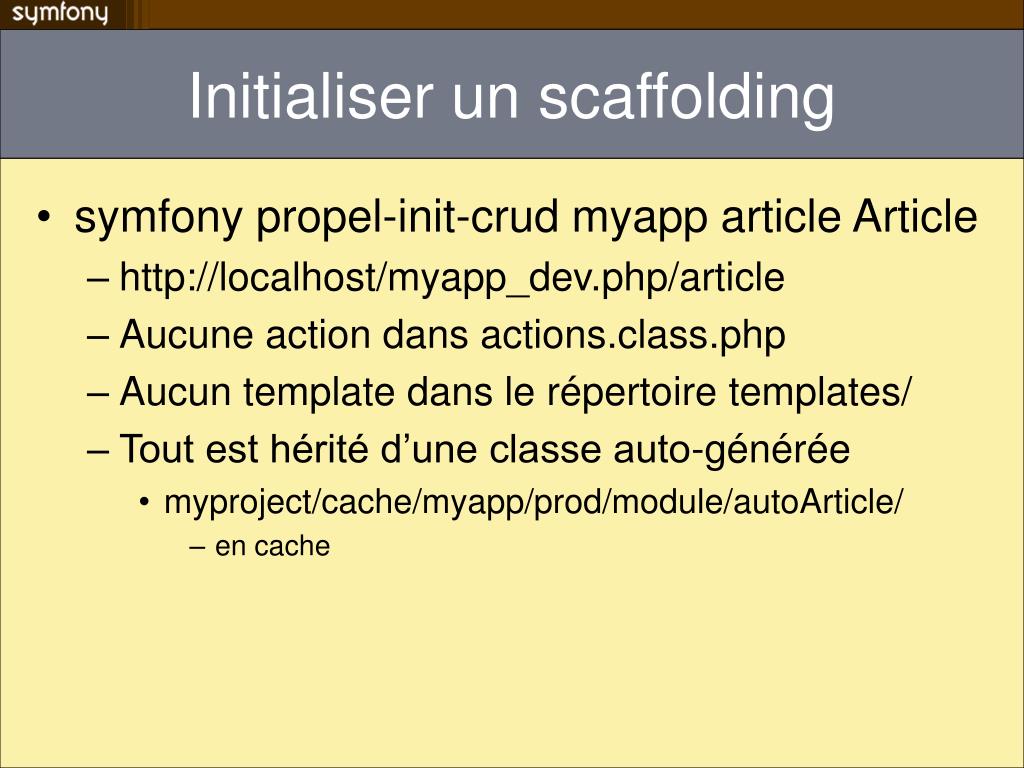 symfony

Initialiser un scaffolding

• symfony propel-init-crud myapp article Article
– http://localhost/myapp_dev.php/article
– Aucune action dans actions.class.php
– Aucun template dans le répertoire templates/
– Tout est hérité d’une classe auto-générée
• myproject/cache/myapp/prod/module/autoArticle/
– en cache